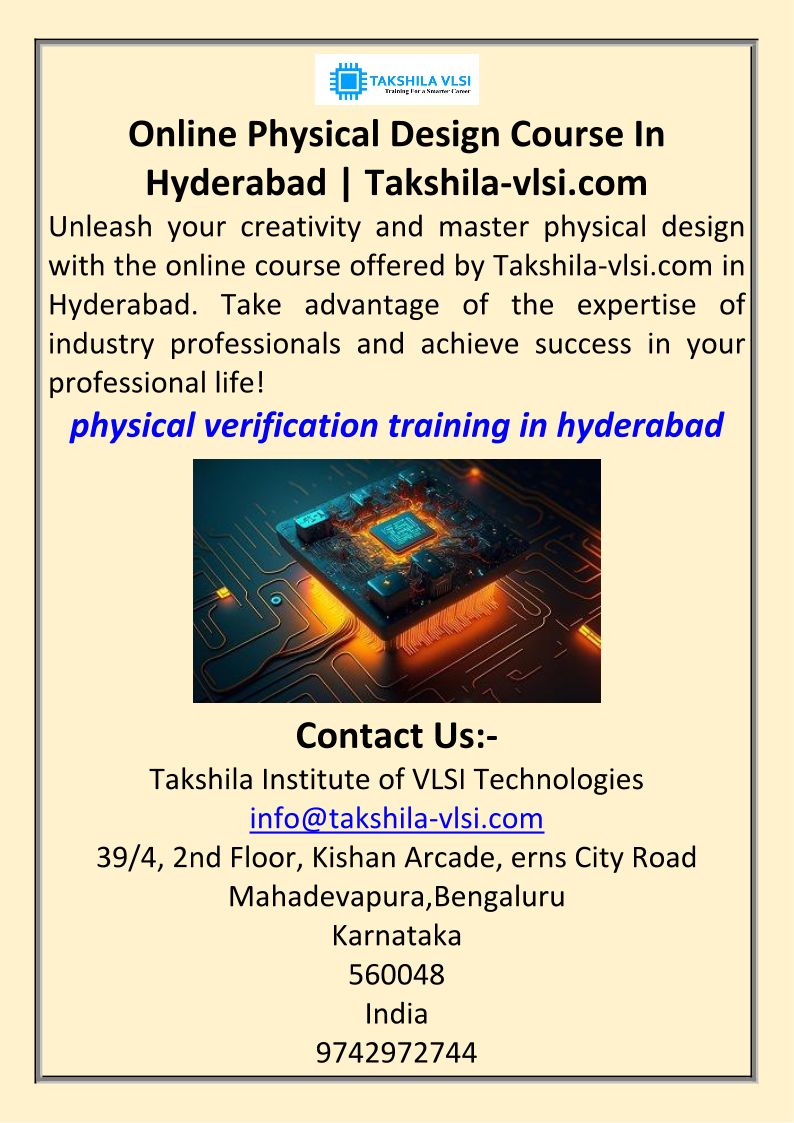 TAKSHILA VLSI
Training For a Smarter Career

Online Physical Design Course In Hyderabad | Takshila-vlsi.com

Unleash your creativity and master physical design with the online course offered by Takshila-vlsi.com in Hyderabad. Take advantage of the expertise of industry professionals and achieve success in your professional life!

physical verification training in hyderabad

Contact Us:-

Takshila Institute of VLSI Technologies
info@takshila-vlsi.com
39/4, 2nd Floor, Kishan Arcade, erns City Road
Mahadevapura,Bengaluru
Karnataka
560048
India
9742972744